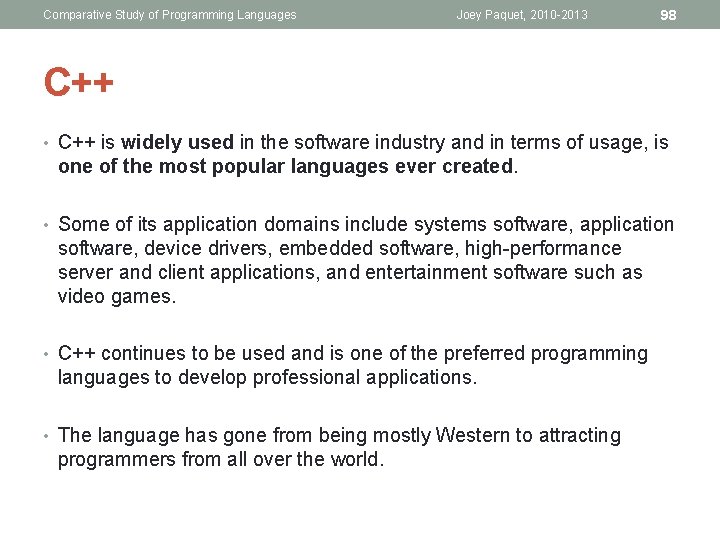 Comparative Study of Programming Languages Joey Paquet, 2010-2013 98

C++

• C++ is widely used in the software industry and in terms of usage, is one of the most popular languages ever created.

• Some of its application domains include systems software, application software, device drivers, embedded software, high-performance server and client applications, and entertainment software such as video games.

• C++ continues to be used and is one of the preferred programming languages to develop professional applications.

• The language has gone from being mostly Western to attracting programmers from all over the world.